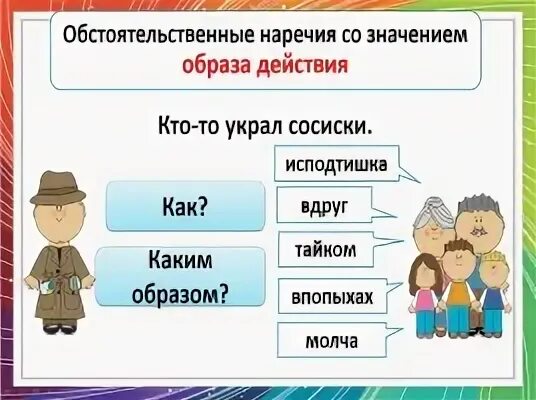 Обстоятельственные наречия со значением
образа действия

Кто-то украл сосиски.

Как?

Каким образом?

исподтишка

вдруг

тайком

впопыхах

молча